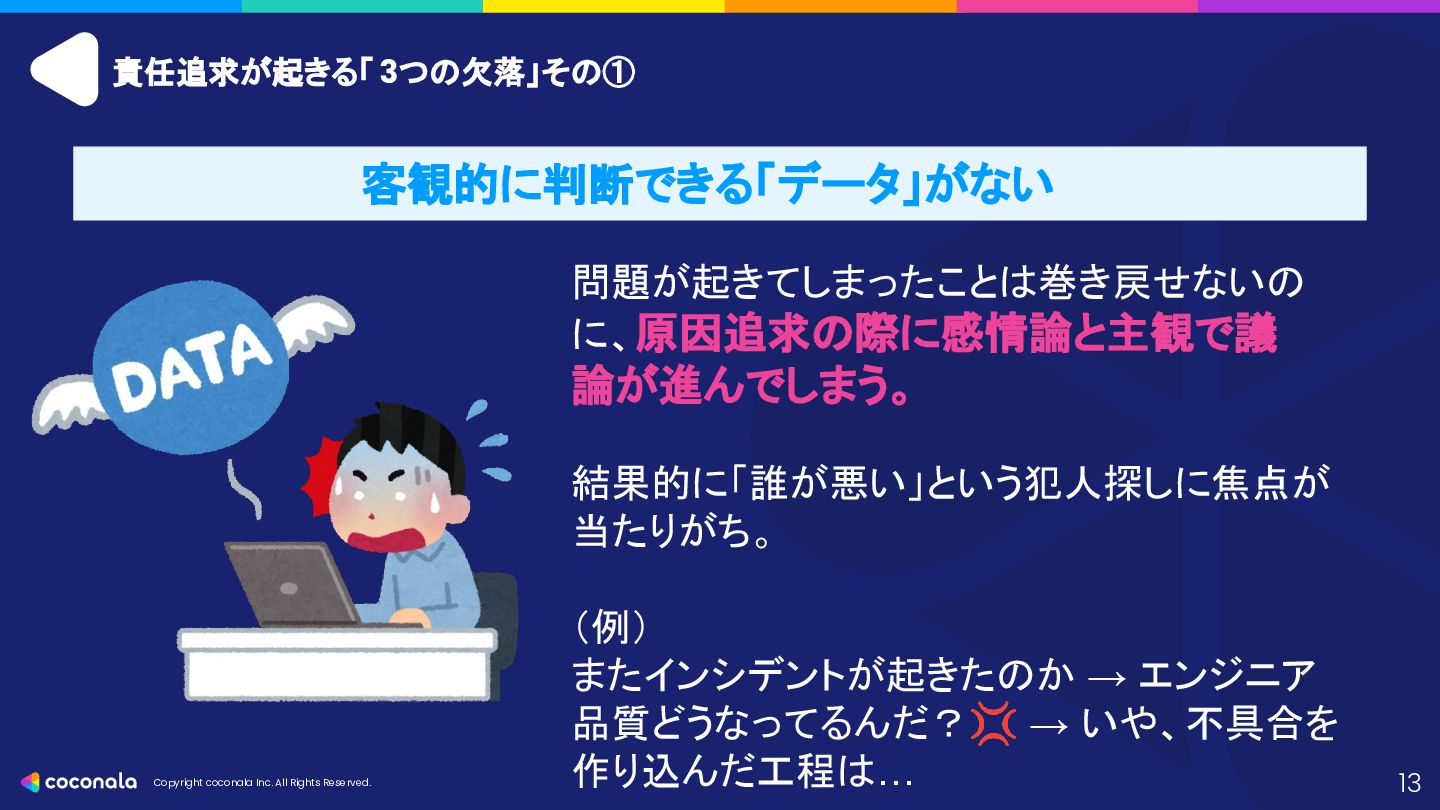 責任追求が起きる「3つの欠落」その①

客観的に判断できる「データ」がない

DATA

問題が起きてしまったことは巻き戻せないのに、原因追求の際に感情論と主観で議論が進んでしまう。

結果的に「誰が悪い」という犯人探しに焦点が当たりがち。

（例）
またインシデントが起きたのか → エンジニア品質どうなってるんだ？💢 → いや、不具合を作り込んだ工程は…

coconala　Copyright coconala Inc. All Rights Reserved.

13